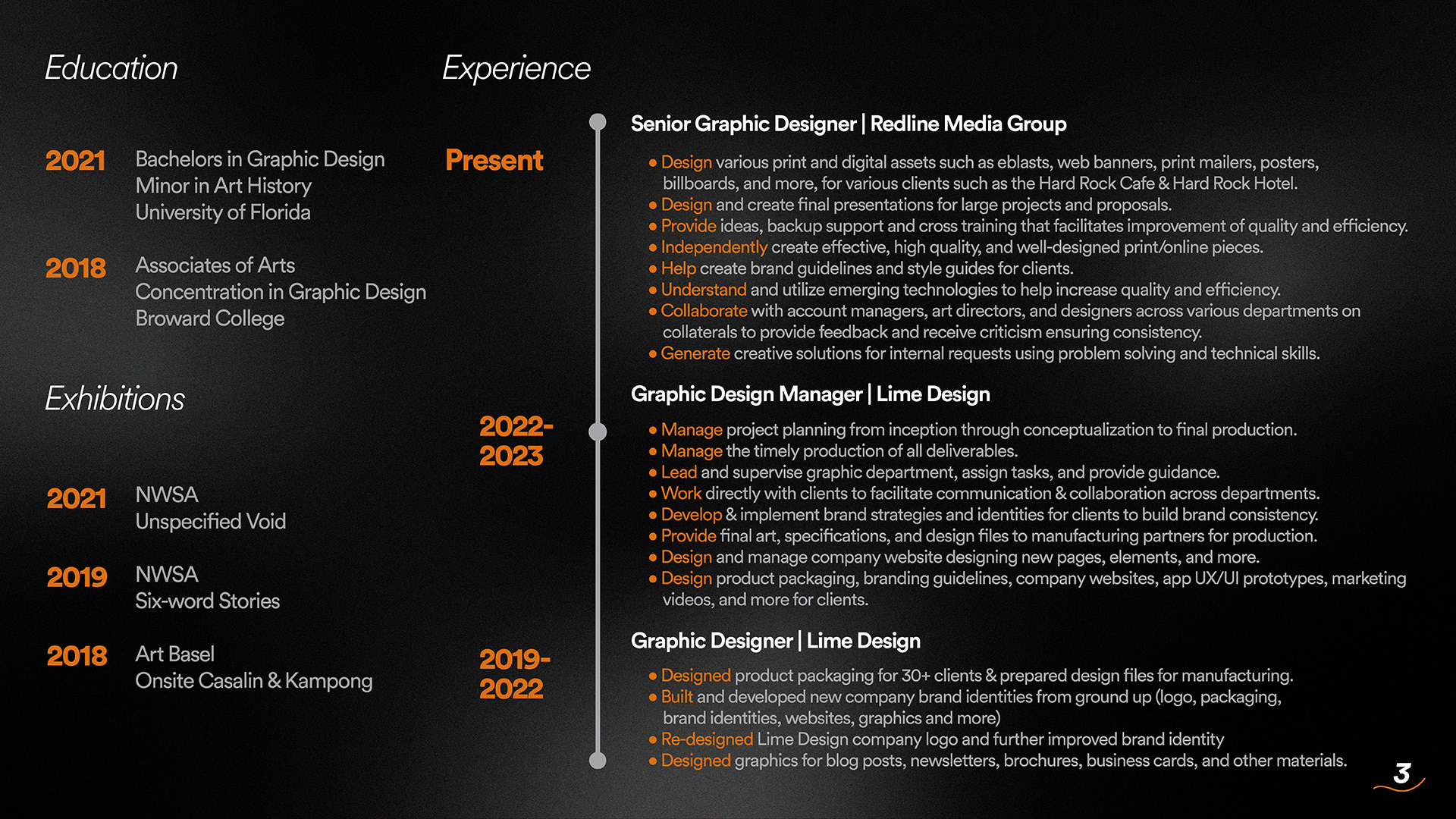 Education

2021 Bachelors in Graphic Design
Minor in Art History
University of Florida

2018 Associates of Arts
Concentration in Graphic Design
Broward College

Exhibitions

2021 NWSA
Unspecified Void

2019 NWSA
Six-word Stories

2018 Art Basel
Onsite Casalin & Kampong

Experience

Present

Senior Graphic Designer | Redline Media Group

• Design various print and digital assets such as eblasts, web banners, print mailers, posters, billboards, and more, for various clients such as the Hard Rock Cafe & Hard Rock Hotel.
• Design and create final presentations for large projects and proposals.
• Provide ideas, backup support and cross training that facilitates improvement of quality and efficiency.
• Independently create effective, high quality, and well-designed print/online pieces.
• Help create brand guidelines and style guides for clients.
• Understand and utilize emerging technologies to help increase quality and efficiency.
• Collaborate with account managers, art directors, and designers across various departments on collaterals to provide feedback and receive criticism ensuring consistency.
• Generate creative solutions for internal requests using problem solving and technical skills.

2022-2023

Graphic Design Manager | Lime Design

• Manage project planning from inception through conceptualization to final production.
• Manage the timely production of all deliverables.
• Lead and supervise graphic department, assign tasks, and provide guidance.
• Work directly with clients to facilitate communication & collaboration across departments.
• Develop & implement brand strategies and identities for clients to build brand consistency.
• Provide final art, specifications, and design files to manufacturing partners for production.
• Design and manage company website designing new pages, elements, and more.
• Design product packaging, branding guidelines, company websites, app UX/UI prototypes, marketing videos, and more for clients.

2019-2022

Graphic Designer | Lime Design

• Designed product packaging for 30+ clients & prepared design files for manufacturing.
• Built and developed new company brand identities from ground up (logo, packaging, brand identities, websites, graphics and more)
• Re-designed Lime Design company logo and further improved brand identity
• Designed graphics for blog posts, newsletters, brochures, business cards, and other materials.

3